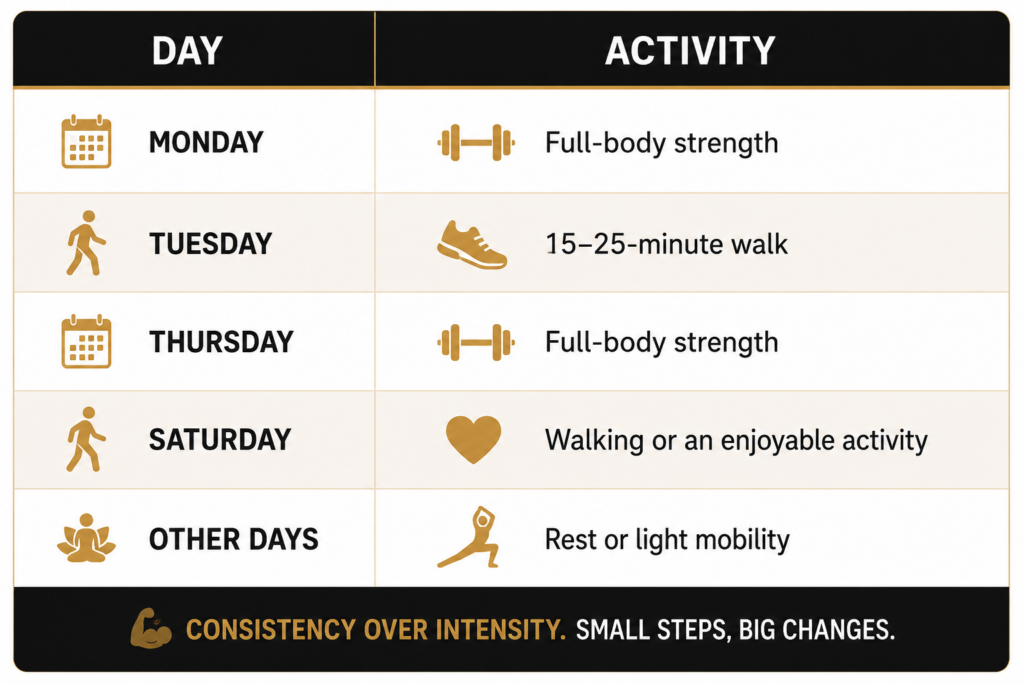 | DAY | ACTIVITY |
|---|---|
| MONDAY | Full-body strength |
| TUESDAY | 15–25-minute walk |
| THURSDAY | Full-body strength |
| SATURDAY | Walking or an enjoyable activity |
| OTHER DAYS | Rest or light mobility |

CONSISTENCY OVER INTENSITY. SMALL STEPS, BIG CHANGES.